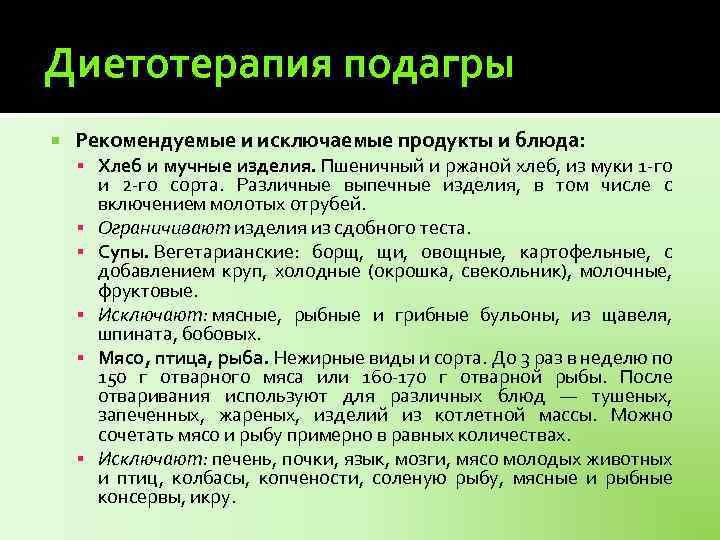 Диетотерапия подагры

Рекомендуемые и исключаемые продукты и блюда:

Хлеб и мучные изделия. Пшеничный и ржаной хлеб, из муки 1-го и 2-го сорта. Различные выпечные изделия, в том числе с включением молотых отрубей.

Ограничивают изделия из сдобного теста.

Супы. Вегетарианские: борщ, щи, овощные, картофельные, с добавлением круп, холодные (окрошка, свекольник), молочные, фруктовые.

Исключают: мясные, рыбные и грибные бульоны, из щавеля, шпината, бобовых.

Мясо, птица, рыба. Нежирные виды и сорта. До 3 раз в неделю по 150 г отварного мяса или 160-170 г отварной рыбы. После отваривания используют для различных блюд — тушеных, запеченных, жареных, изделий из котлетной массы. Можно сочетать мясо и рыбу примерно в равных количествах.

Исключают: печень, почки, язык, мозги, мясо молодых животных и птиц, колбасы, копчености, соленую рыбу, мясные и рыбные консервы, икру.